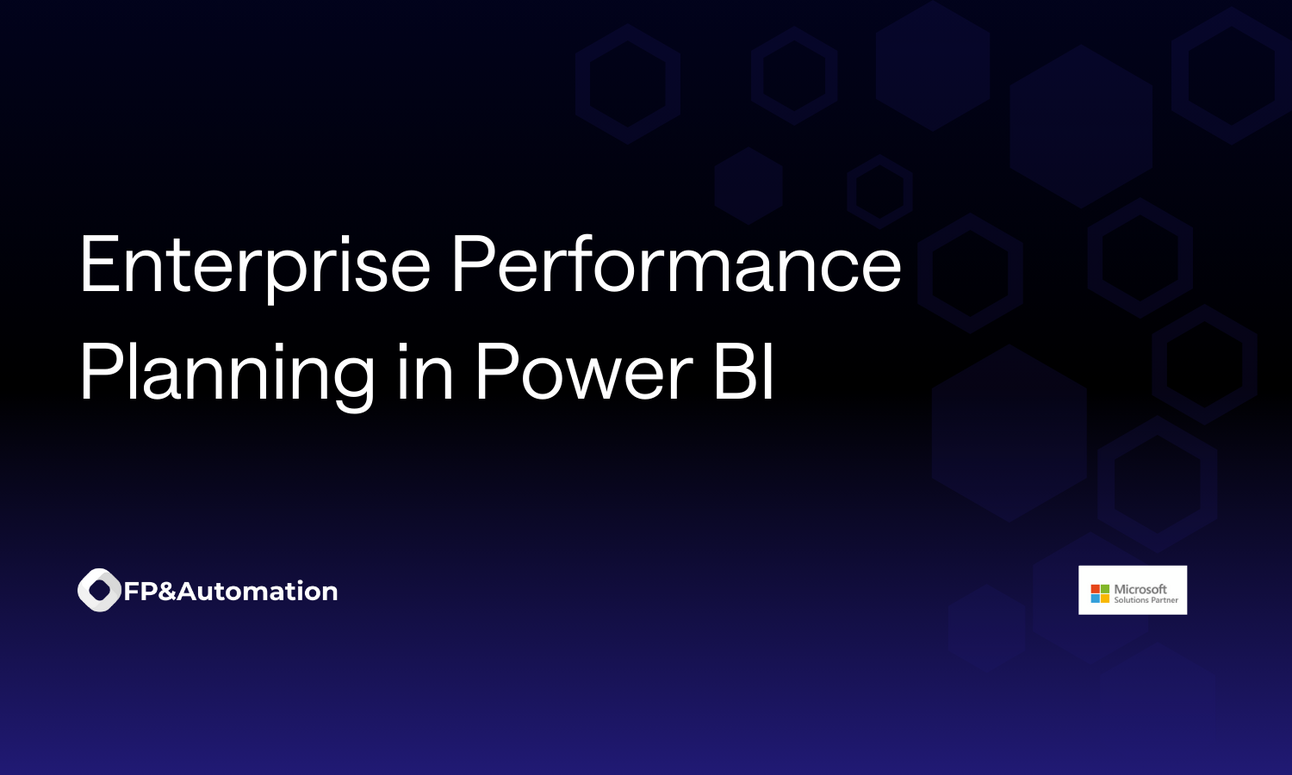 Enterprise Performance Planning in Power BI

FP&Automation

Microsoft
Solutions Partner